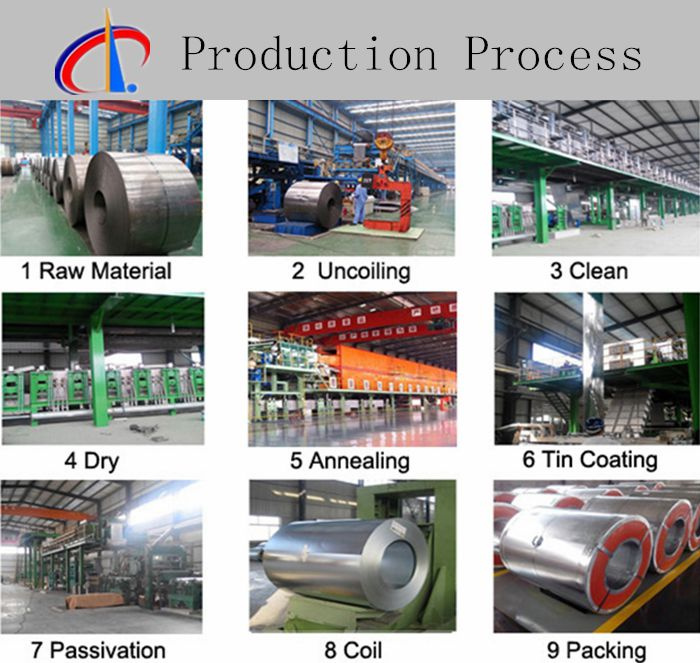 Production Process

1 Raw Material

2 Uncoiling

3 Clean

4 Dry

5 Annealing

6 Tin Coating

7 Passivation

8 Coil

9 Packing